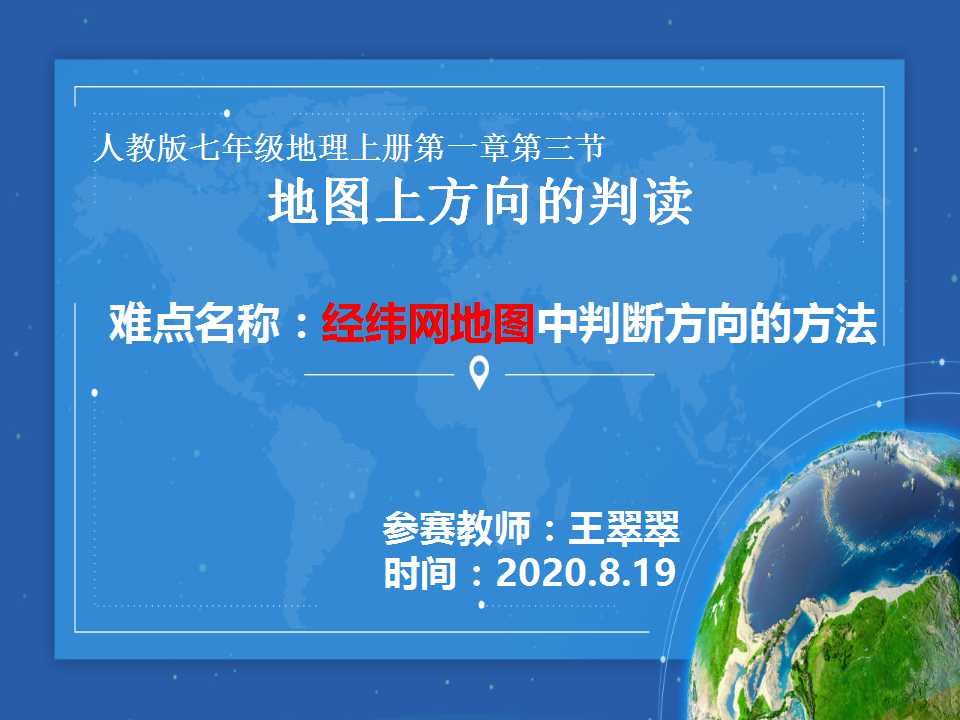 人教版七年级地理上册第一章第三节

地图上方向的判读

难点名称：经纬网地图中判断方向的方法

参赛教师：王翠翠
时间：2020.8.19